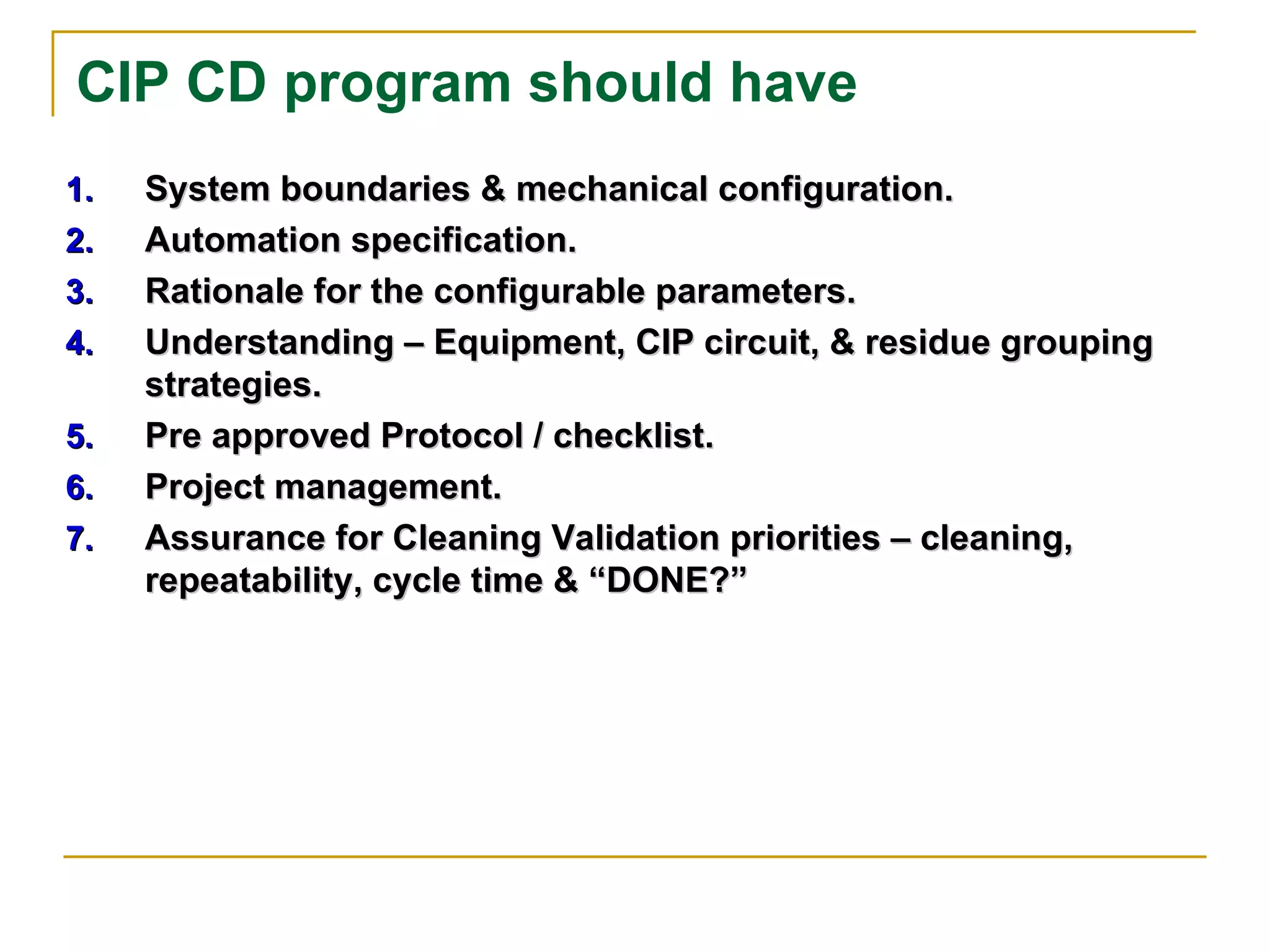 CIP CD program should have

1. System boundaries & mechanical configuration.
2. Automation specification.
3. Rationale for the configurable parameters.
4. Understanding – Equipment, CIP circuit, & residue grouping strategies.
5. Pre approved Protocol / checklist.
6. Project management.
7. Assurance for Cleaning Validation priorities – cleaning, repeatability, cycle time & “DONE?”